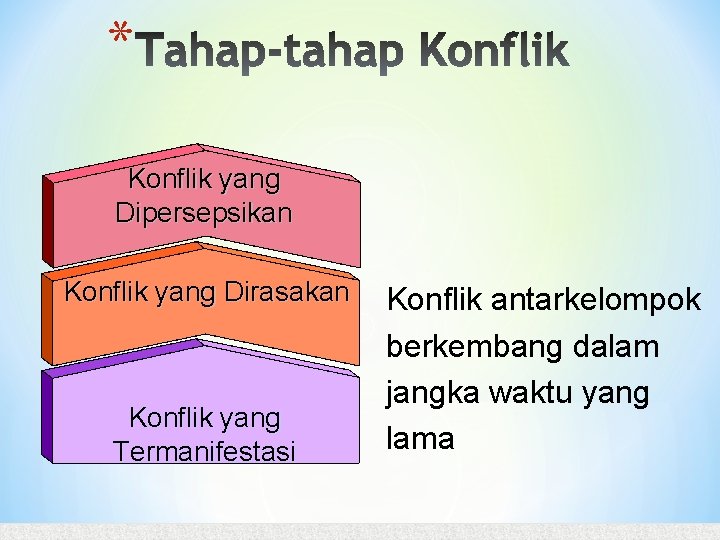 *Tahap-tahap Konflik

Konflik yang Dipersepsikan

Konflik yang Dirasakan

Konflik yang Termanifestasi

Konflik antarkelompok berkembang dalam jangka waktu yang lama